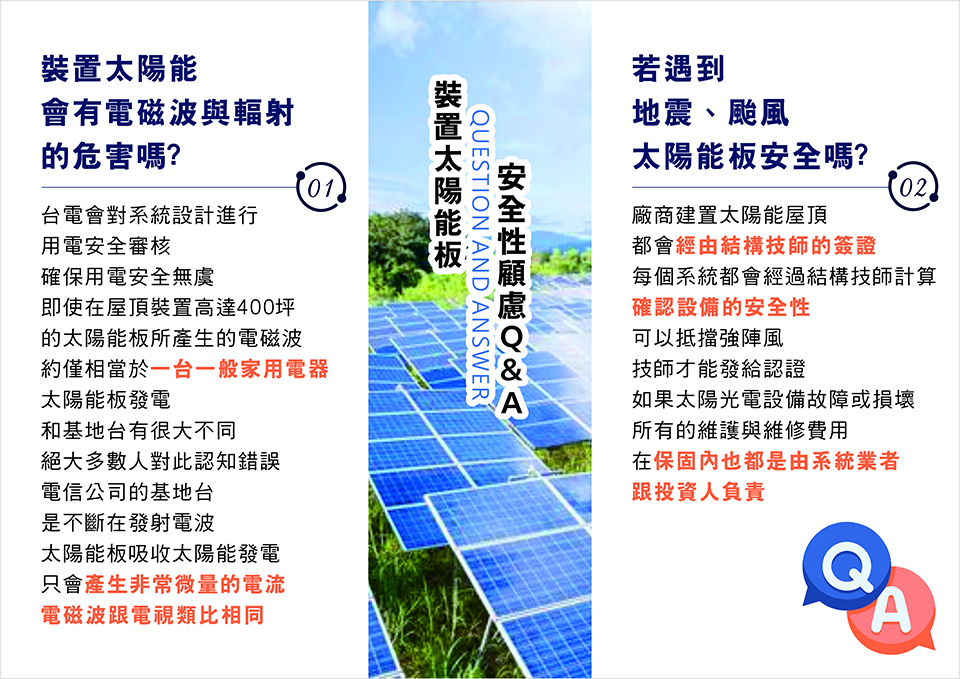 裝置太陽能
會有電磁波與輻射
的危害嗎?

01

台電會對系統設計進行
用電安全審核
確保用電安全無虞
即使在屋頂裝置高達400坪
的太陽能板所產生的電磁波
約僅相當於一台一般家用電器
太陽能板發電
和基地台有很大不同
絕大多數人對此認知錯誤
電信公司的基地台
是不斷在發射電波
太陽能板吸收太陽能發電
只會產生非常微量的電流
電磁波跟電視類比相同

裝置太陽能板
安全性顧慮Q&A
QUESTION AND ANSWER

若遇到
地震、颱風
太陽能板安全嗎?

02

廠商建置太陽能屋頂
都會經由結構技師的簽證
每個系統都會經過結構技師計算
確認設備的安全性
可以抵擋強陣風
技師才能發給認證
如果太陽光電設備故障或損壞
所有的維護與維修費用
在保固內也都是由系統業者
跟投資人負責

Q
A